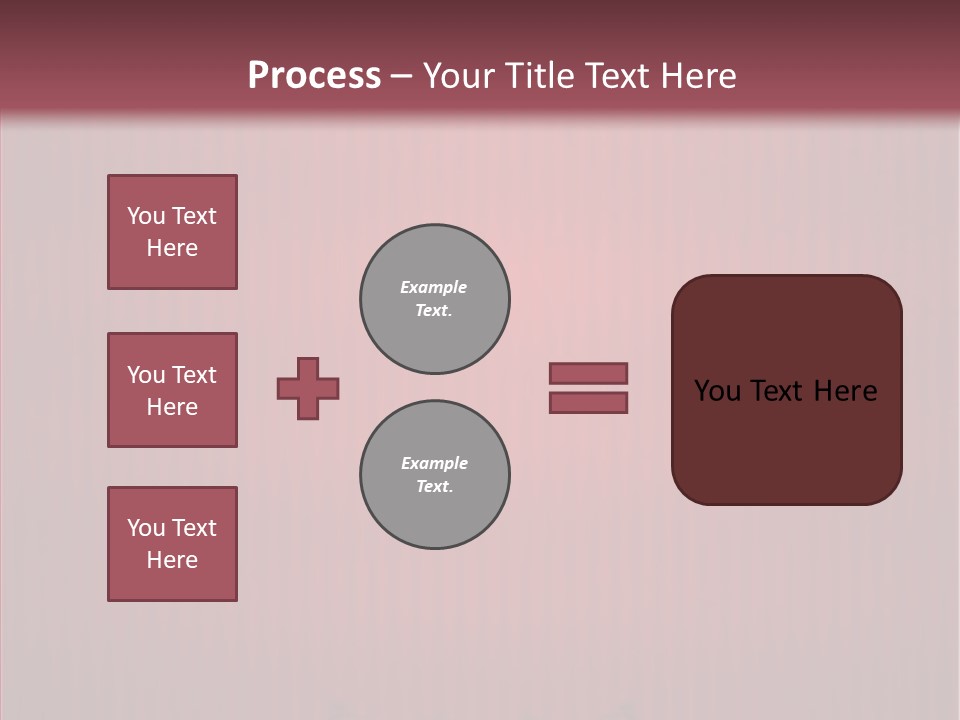 Process – Your Title Text Here

You Text Here

You Text Here

You Text Here

Example Text.

Example Text.

You Text Here